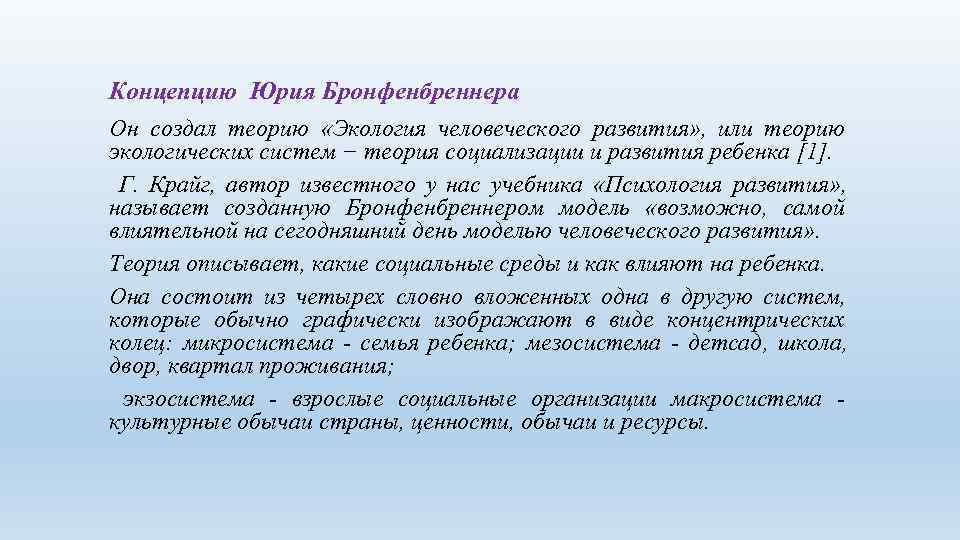 Концепцию Юрия Бронфенбреннера

Он создал теорию «Экология человеческого развития», или теорию экологических систем − теория социализации и развития ребенка [1].

Г. Крайг, автор известного у нас учебника «Психология развития», называет созданную Бронфенбреннером модель «возможно, самой влиятельной на сегодняшний день моделью человеческого развития».

Теория описывает, какие социальные среды и как влияют на ребенка.

Она состоит из четырех словно вложенных одна в другую систем, которые обычно графически изображают в виде концентрических колец: микросистема - семья ребенка; мезосистема - детсад, школа, двор, квартал проживания;

экзосистема - взрослые социальные организации макросистема - культурные обычаи страны, ценности, обычаи и ресурсы.